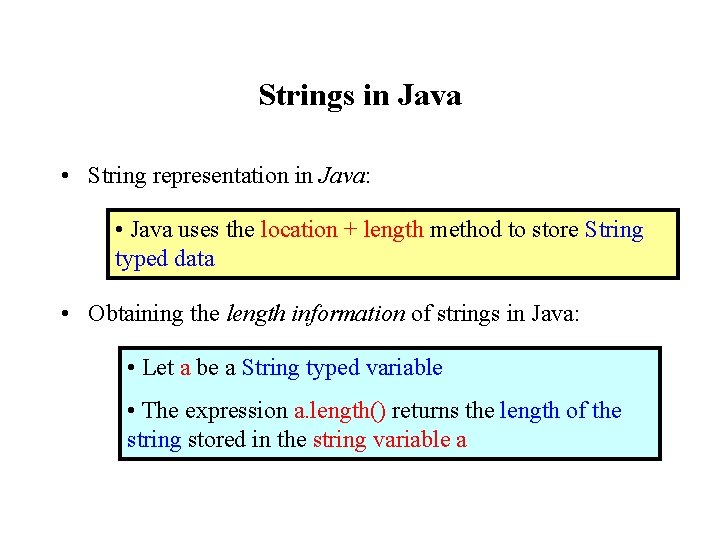 Strings in Java

• String representation in Java:

• Java uses the location + length method to store String typed data

• Obtaining the length information of strings in Java:

• Let a be a String typed variable

• The expression a.length() returns the length of the string stored in the string variable a